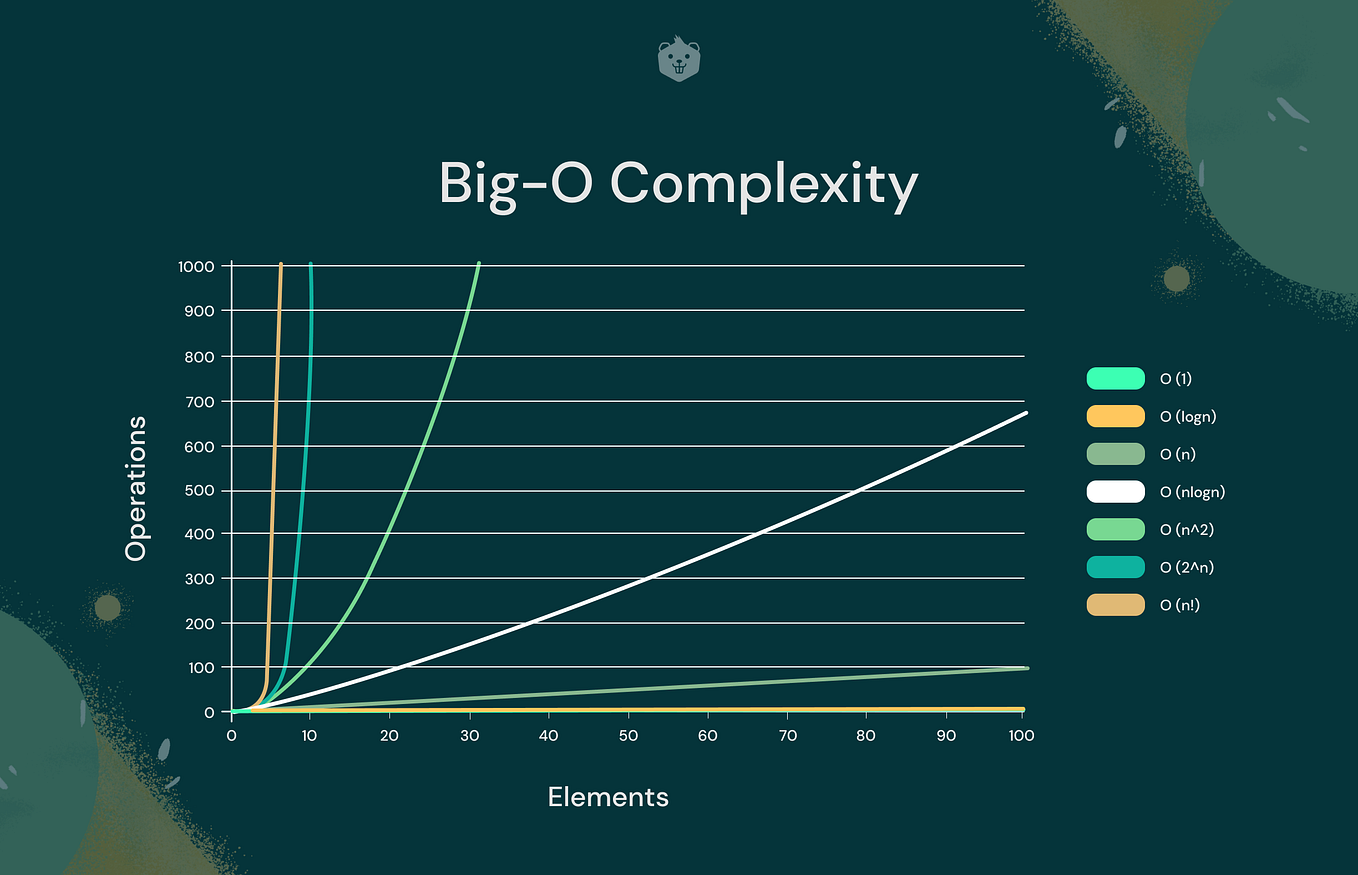 Big-O Complexity

Operations

1000
900
800
700
600
500
400
300
200
100
0

0 10 20 30 40 50 60 70 80 90 100

Elements

O (1)
O (logn)
O (n)
O (nlogn)
O (n^2)
O (2^n)
O (n!)